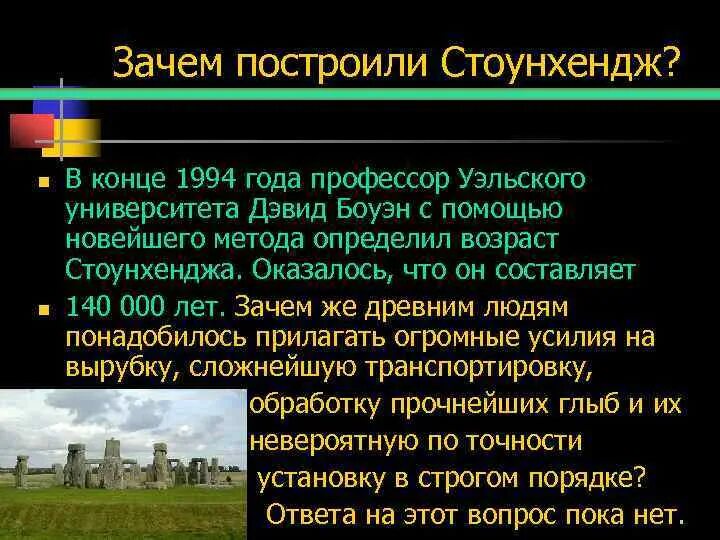 Зачем построили Стоунхендж?

В конце 1994 года профессор Уэльского университета Дэвид Боуэн с помощью новейшего метода определил возраст Стоунхенджа. Оказалось, что он составляет

140 000 лет. Зачем же древним людям понадобилось прилагать огромные усилия на вырубку, сложнейшую транспортировку, обработку прочнейших глыб и их невероятную по точности установку в строгом порядке? Ответа на этот вопрос пока нет.